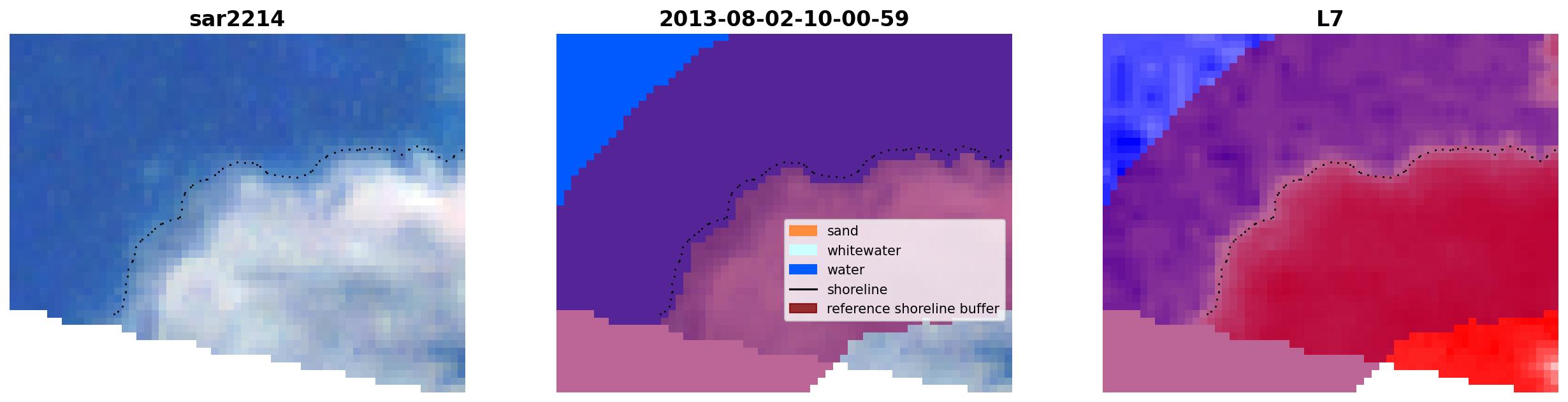 sar2214

2013-08-02-10-00-59

sand
whitewater
water
shoreline
reference shoreline buffer

L7